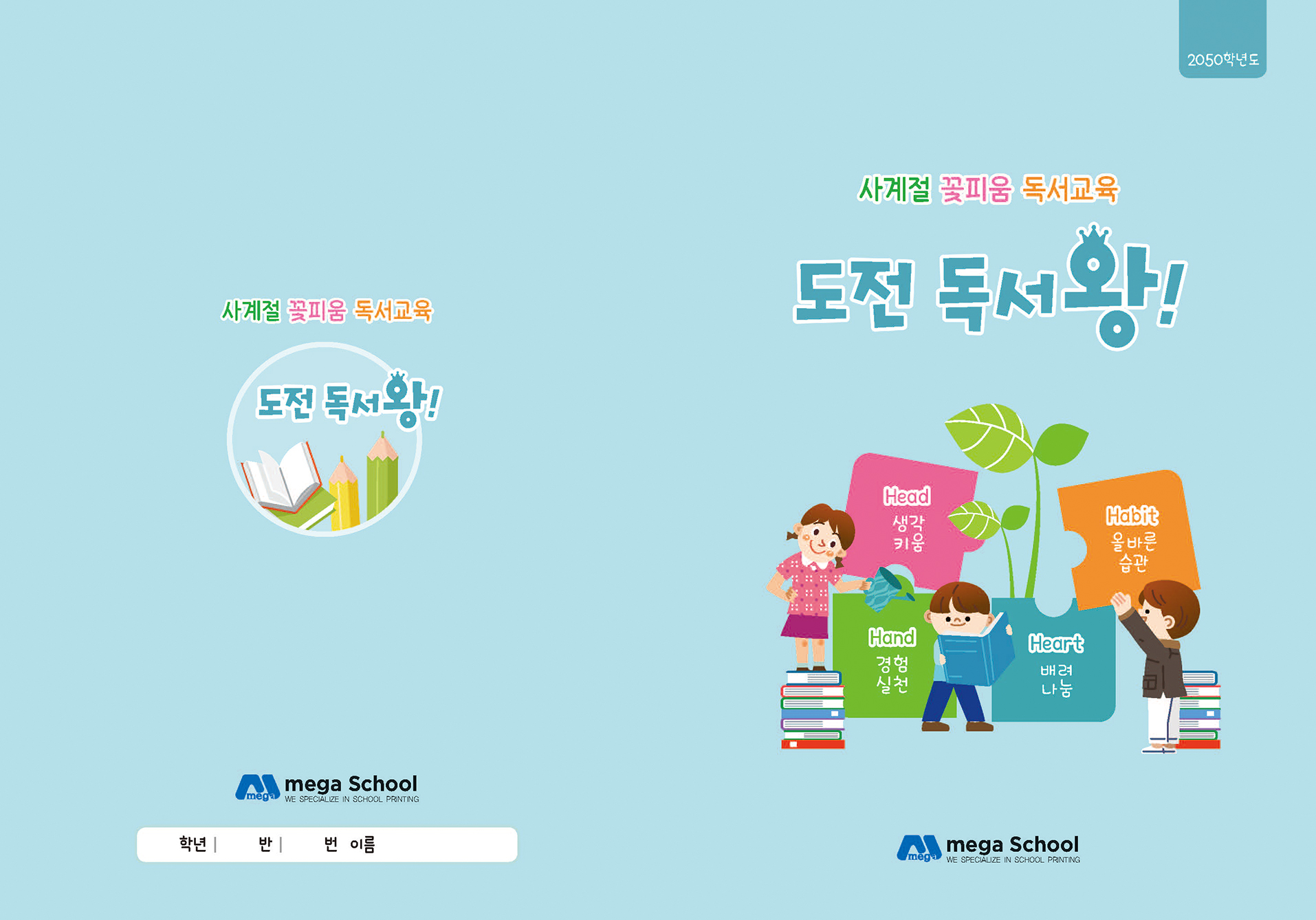 사계절 꽃피움 독서교육

도전 독서왕!

mega mega School
WE SPECIALIZE IN SCHOOL PRINTING

학년 | 반 | 번 이름

2050학년도

사계절 꽃피움 독서교육

도전 독서왕!

Head
생각 키움

Habit
올바른 습관

Hand
경험 실천

Heart
배려 나눔

mega mega School
WE SPECIALIZE IN SCHOOL PRINTING